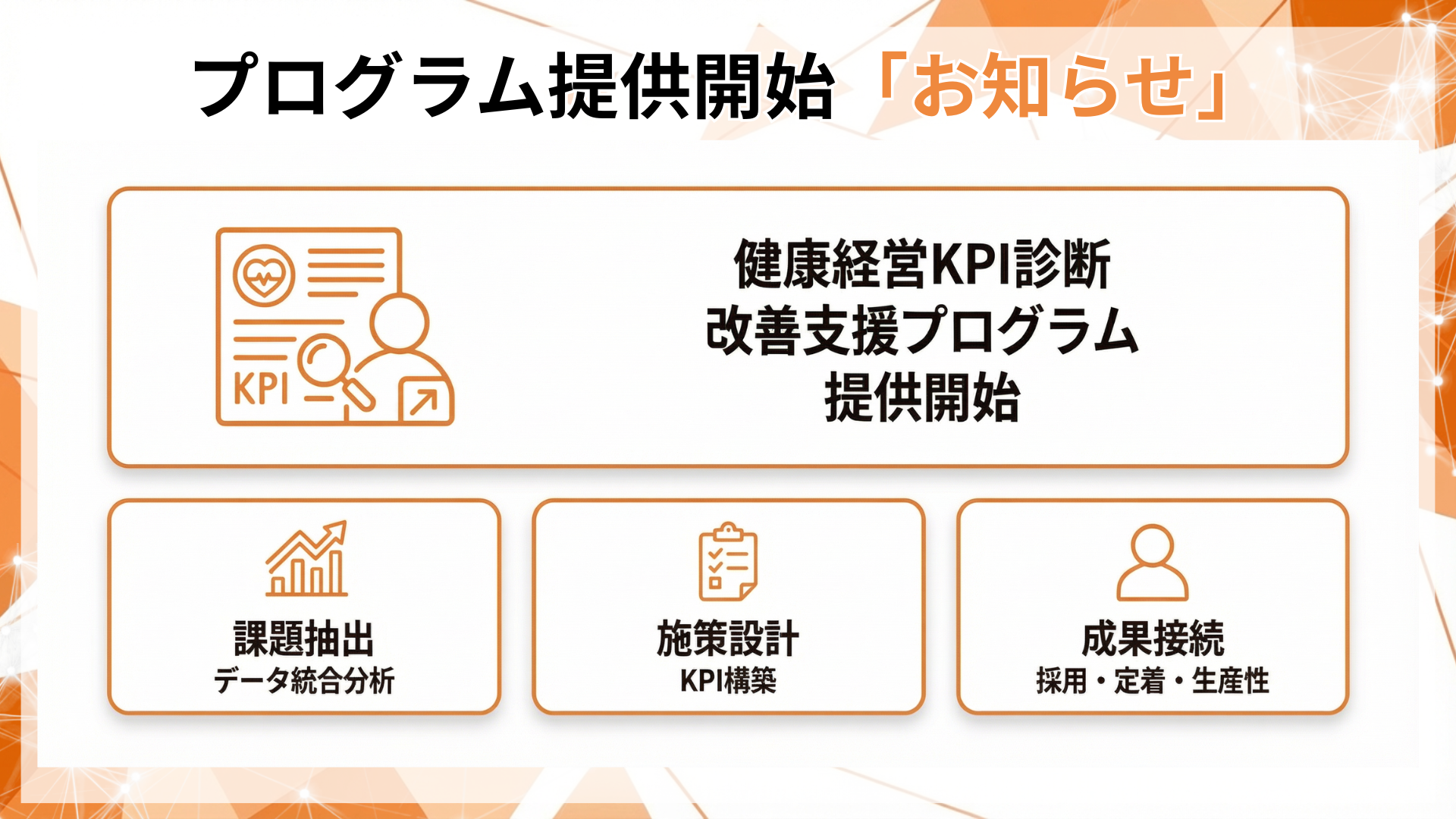 プログラム提供開始「お知らせ」

KPI

健康経営KPI診断
改善支援プログラム
提供開始

課題抽出
データ統合分析

施策設計
KPI構築

成果接続
採用・定着・生産性